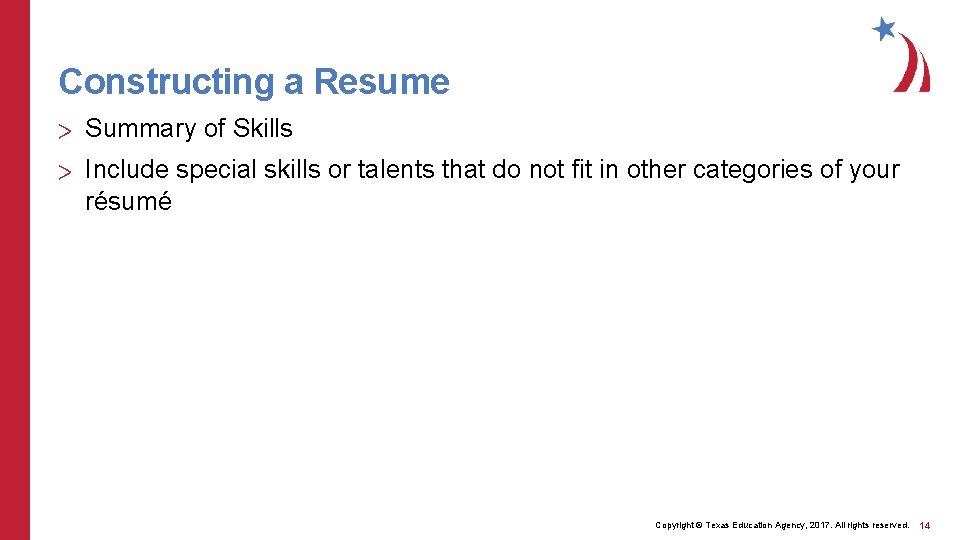 Constructing a Resume

> Summary of Skills

> Include special skills or talents that do not fit in other categories of your résumé

Copyright © Texas Education Agency, 2017. All rights reserved. 14